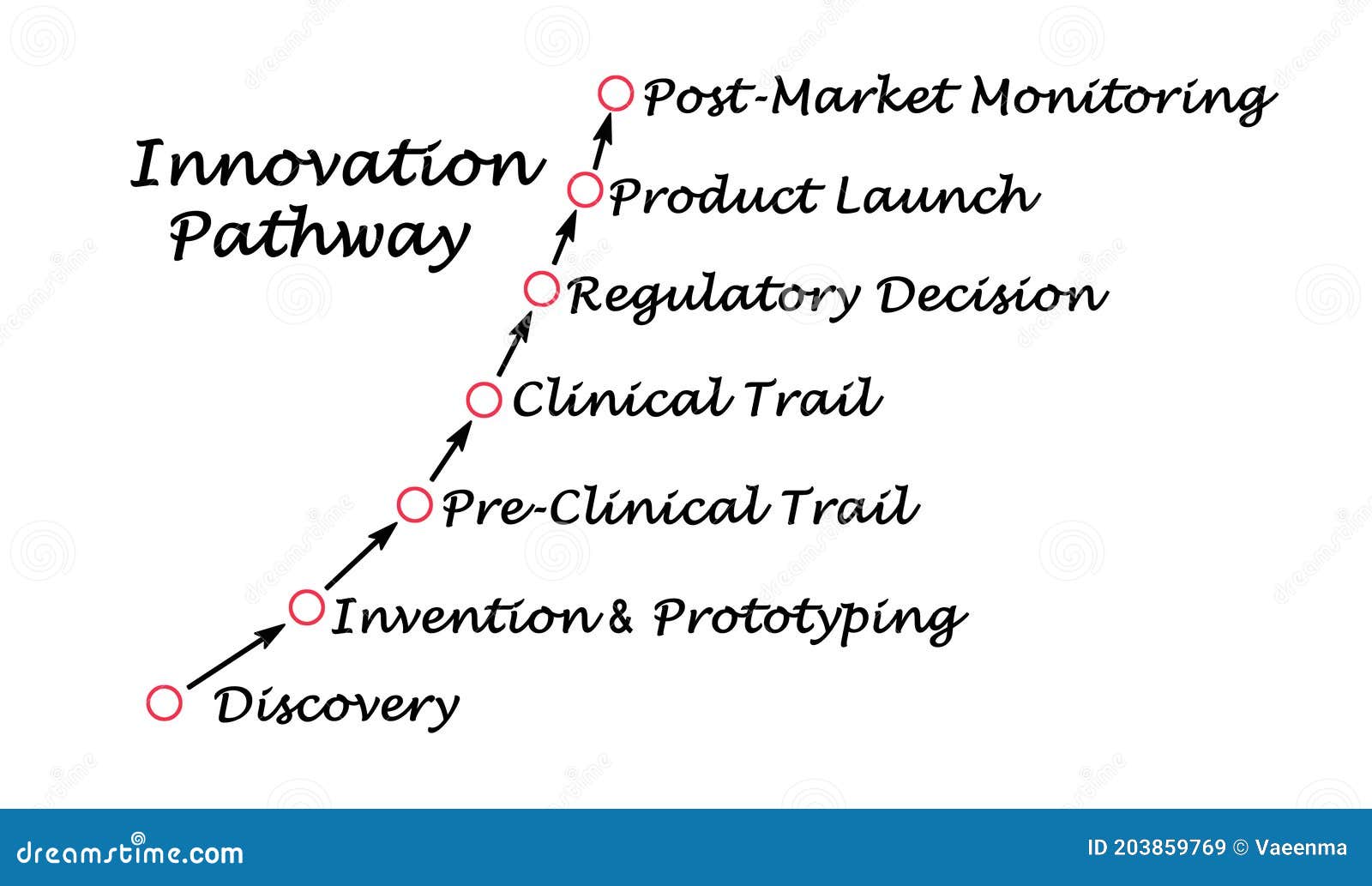 Innovation Pathway

Post-Market Monitoring

Product Launch

Regulatory Decision

Clinical Trail

Pre-Clinical Trail

Invention & Prototyping

Discovery

dreamstime.com

ID 203859769 © Vaeenma